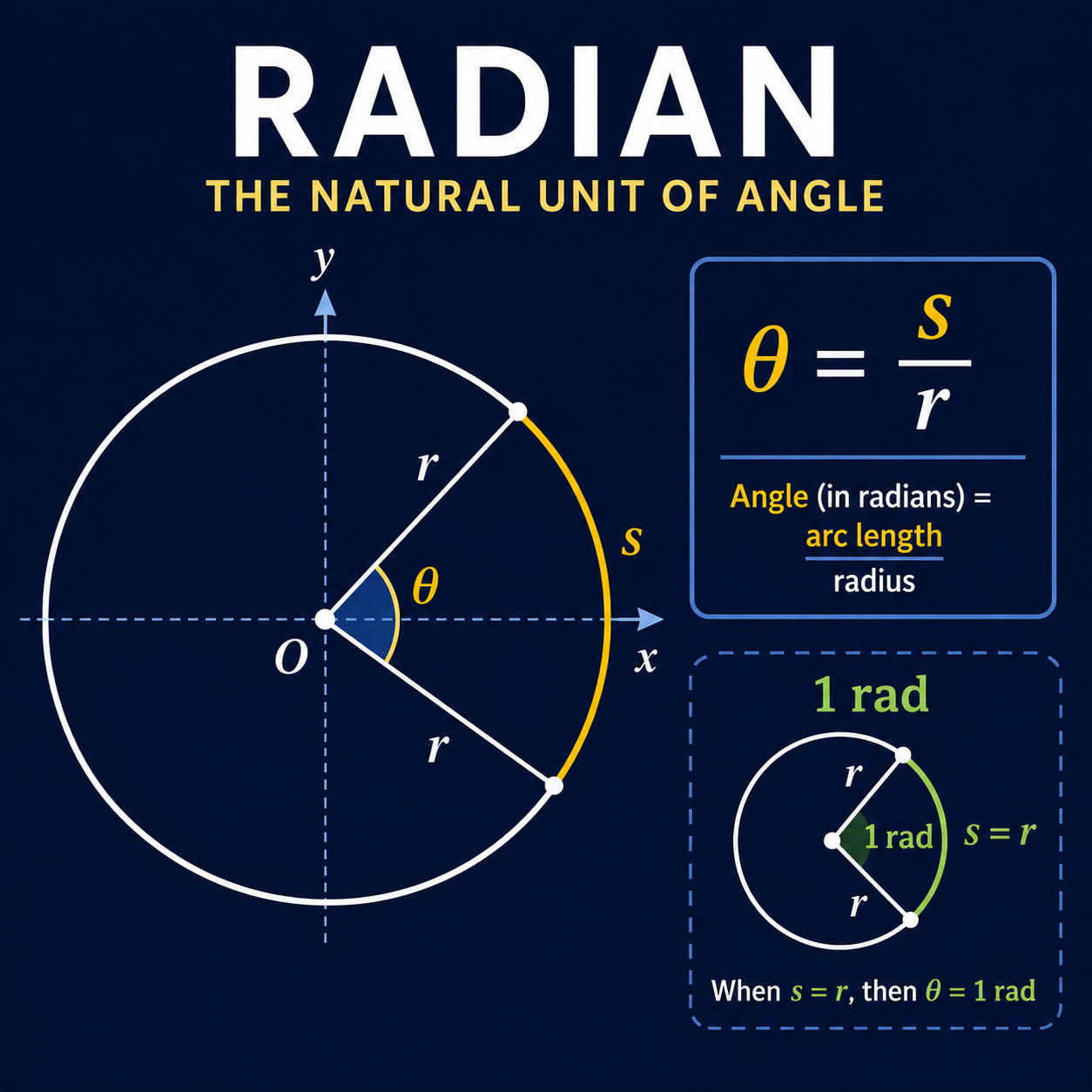 RADIAN

THE NATURAL UNIT OF ANGLE

$y$

$r$

$s$

$\theta$

$O$

$x$

$r$

$\theta = \frac{s}{r}$

Angle (in radians) = $\frac{\text{arc length}}{\text{radius}}$

1 rad

$r$

1 rad

$s = r$

$r$

When $s = r$, then $\theta = 1$ rad